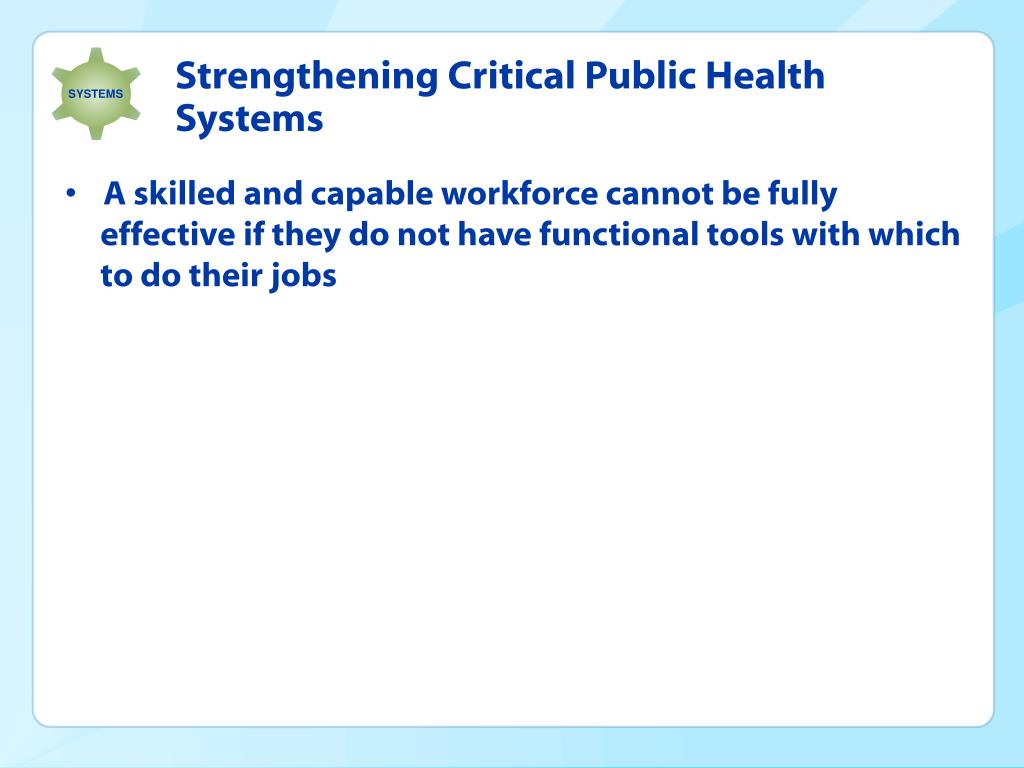 SYSTEMS

Strengthening Critical Public Health Systems

• A skilled and capable workforce cannot be fully effective if they do not have functional tools with which to do their jobs